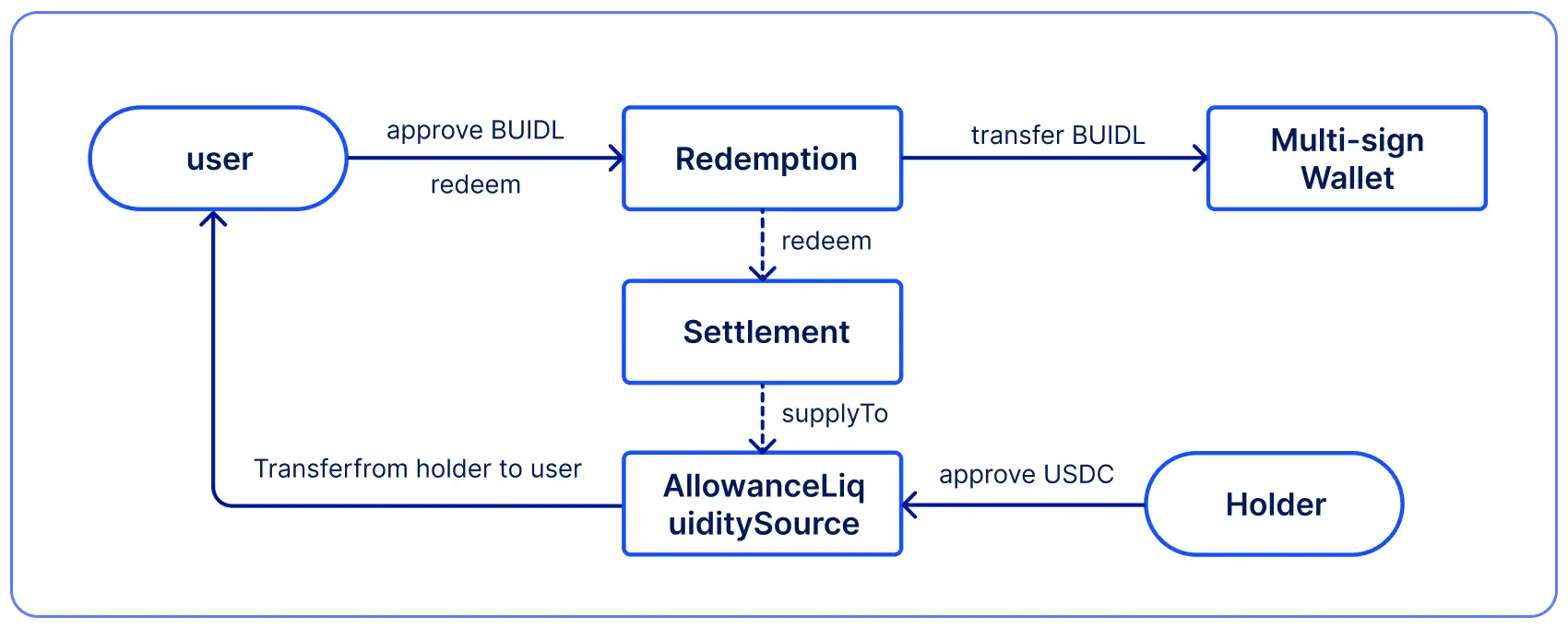 user

approve BUIDL

redeem

Redemption

transfer BUIDL

Multi-sign Wallet

redeem

Settlement

supplyTo

Transferfrom holder to user

AllowanceLiq uiditySource

approve USDC

Holder